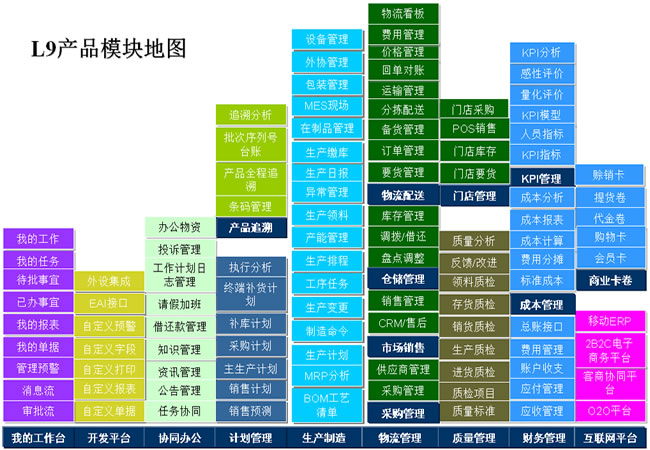 L9产品模块地图

我的工作
我的任务
待批事宜
已办事宜
我的报表
我的单据
管理预警
消息流
审批流
我的工作台

外设集成
EAI接口
自定义预警
自定义字段
自定义打印
自定义报表
自定义单据
开发平台

办公物资
投诉管理
工作计划日志管理
请假加班
借还款管理
知识管理
资讯管理
公告管理
任务协同
协同办公

追溯分析
批次序列号台账
产品全程追溯
条码管理
产品追溯
执行分析
终端补货计划
补库计划
采购计划
主生产计划
销售计划
销售预测
计划管理

设备管理
外协管理
包装管理
MES现场
在制品管理
生产缴库
生产日报
异常管理
生产领料
产能管理
生产排程
工序任务
生产变更
制造命令
生产计划
MRP分析
BOM工艺清单
生产制造

物流看板
费用管理
价格管理
回单对账
运输管理
分拣配送
备货管理
订单管理
要货管理
物流配送
库存管理
调拨/借还
盘点调整
仓储管理
销售管理
CRM/售后
市场销售
供应商管理
采购管理
采购管理
物流管理

门店采购
POS销售
门店库存
门店要货
门店管理
质量分析
反馈/改进
领料质检
存货质检
销货质检
生产质检
进货质检
质检项目
质量标准
质量管理

KPI分析
感性评价
量化评价
KPI模型
人员指标
KPI指标
KPI管理
成本分析
成本报表
成本计算
费用分摊
标准成本
成本管理
总账接口
费用管理
账户收支
应付管理
应收管理
财务管理

赊销卡
提货卷
代金卷
购物卡
会员卡
商业卡卷
移动ERP
2B2C电子商务平台
客商协同平台
O2O平台
互联网平台